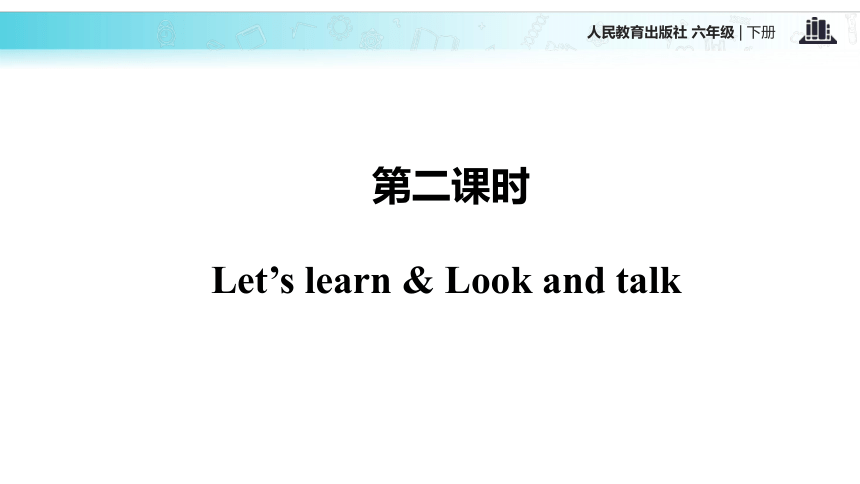 人民教育出版社 六年级 | 下册

第二课时

Let’s learn & Look and talk